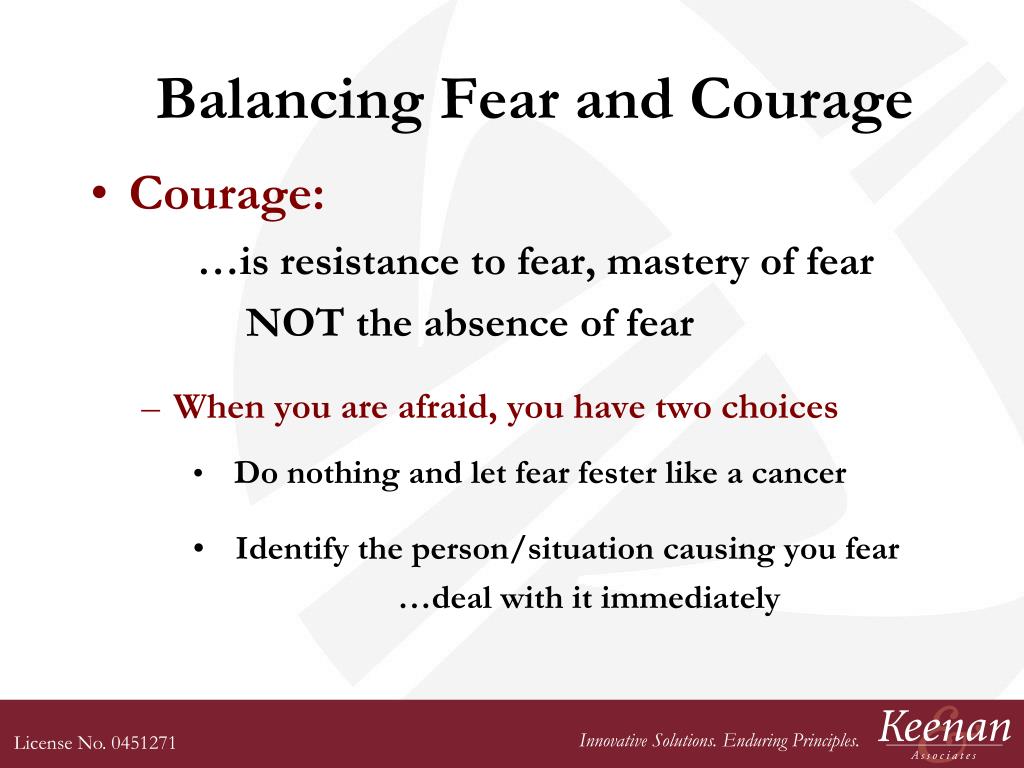 Balancing Fear and Courage

• Courage:

…is resistance to fear, mastery of fear

NOT the absence of fear

– When you are afraid, you have two choices

• Do nothing and let fear fester like a cancer

• Identify the person/situation causing you fear …deal with it immediately

License No. 0451271

Innovative Solutions. Enduring Principles.

Keenan & Associates